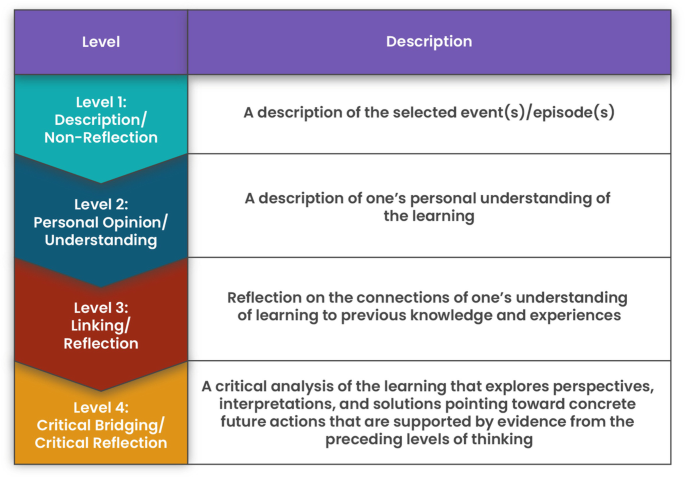 | Level | Description |
|---|---|
| Level 1: Description/ Non-Reflection | A description of the selected event(s)/episode(s) |
| Level 2: Personal Opinion/ Understanding | A description of one's personal understanding of the learning |
| Level 3: Linking/ Reflection | Reflection on the connections of one's understanding of learning to previous knowledge and experiences |
| Level 4: Critical Bridging/ Critical Reflection | A critical analysis of the learning that explores perspectives, interpretations, and solutions pointing toward concrete future actions that are supported by evidence from the preceding levels of thinking |